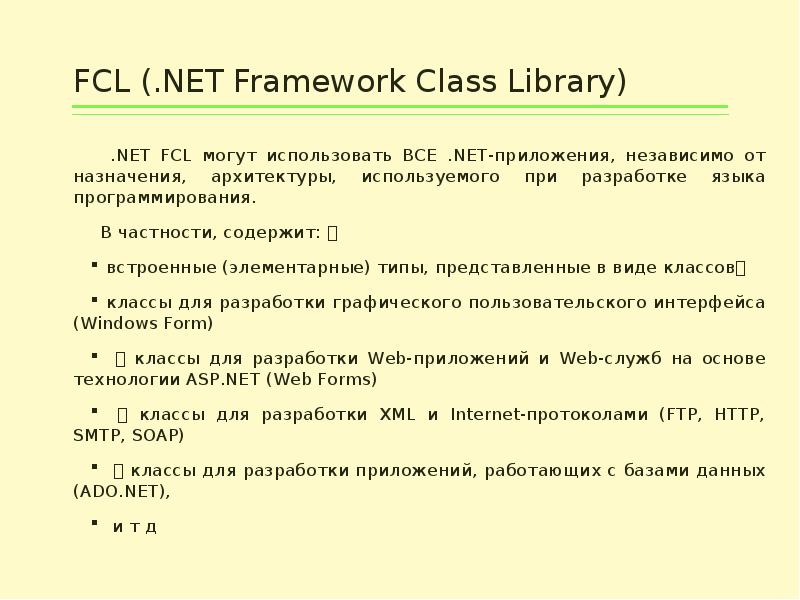 FCL (.NET Framework Class Library)

.NET FCL могут использовать ВСЕ .NET-приложения, независимо от назначения, архитектуры, используемого при разработке языка программирования.

В частности, содержит: 

▪ встроенные (элементарные) типы, представленные в виде классов

▪ классы для разработки графического пользовательского интерфейса (Windows Form)

▪  классы для разработки Web-приложений и Web-служб на основе технологии ASP.NET (Web Forms)

▪  классы для разработки XML и Internet-протоколами (FTP, HTTP, SMTP, SOAP)

▪  классы для разработки приложений, работающих с базами данных (ADO.NET),

▪ и т д